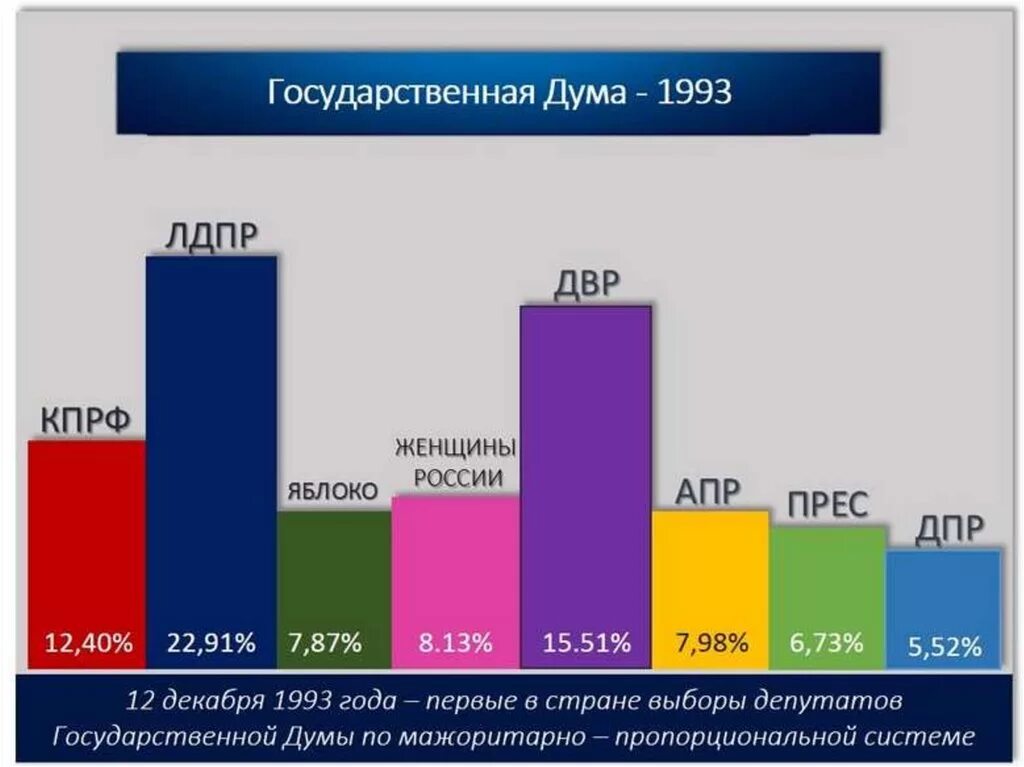 Государственная Дума - 1993

КПРФ
ЛДПР
ЯБЛОКО
ЖЕНЩИНЫ РОССИИ
ДВР
АПР
ПРЕС
ДПР

12,40%
22,91%
7,87%
8.13%
15.51%
7,98%
6,73%
5,52%

12 декабря 1993 года – первые в стране выборы депутатов Государственной Думы по мажоритарно – пропорциональной системе